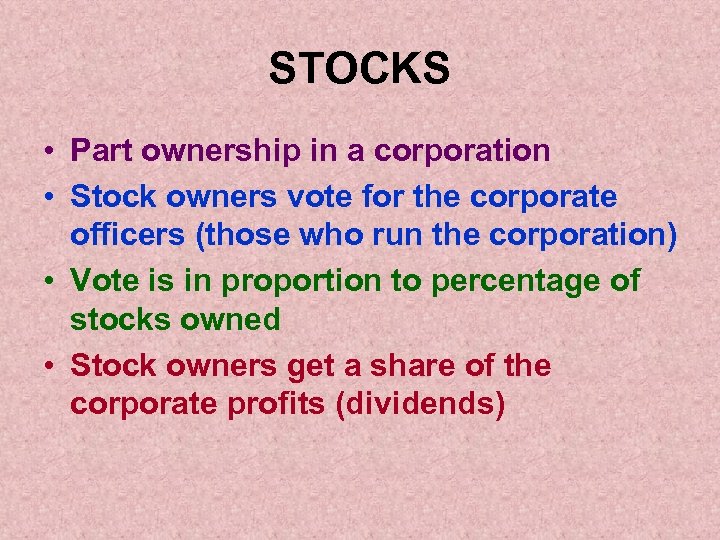 STOCKS

• Part ownership in a corporation
• Stock owners vote for the corporate officers (those who run the corporation)
• Vote is in proportion to percentage of stocks owned
• Stock owners get a share of the corporate profits (dividends)